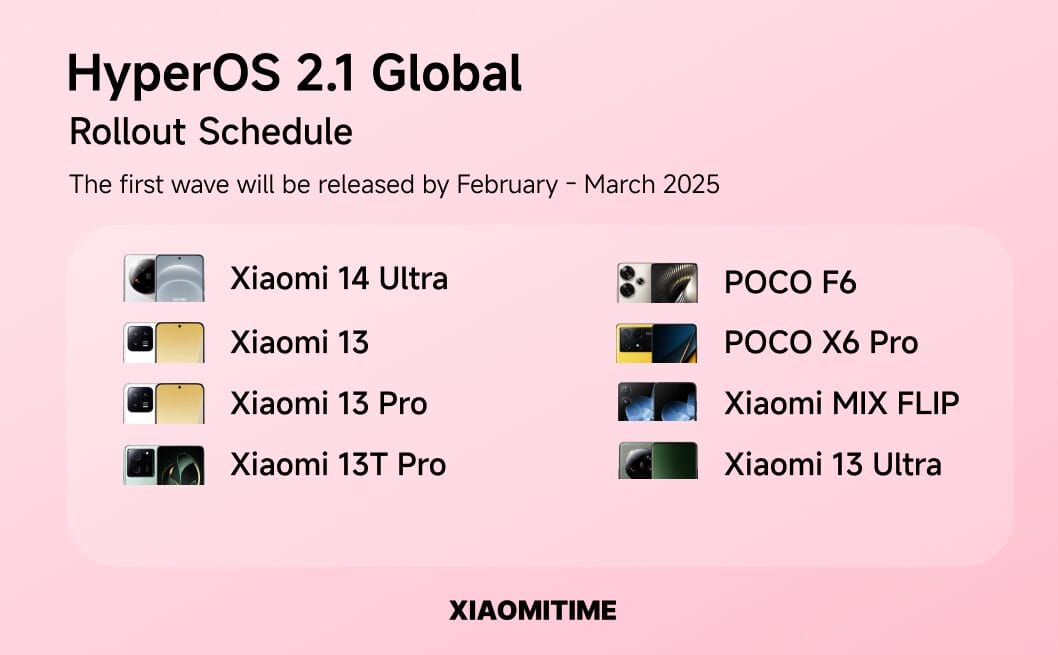 HyperOS 2.1 Global

Rollout Schedule

The first wave will be released by February - March 2025

Xiaomi 14 Ultra

Xiaomi 13

Xiaomi 13 Pro

Xiaomi 13T Pro

POCO F6

POCO X6 Pro

Xiaomi MIX FLIP

Xiaomi 13 Ultra

XIAOMITIME